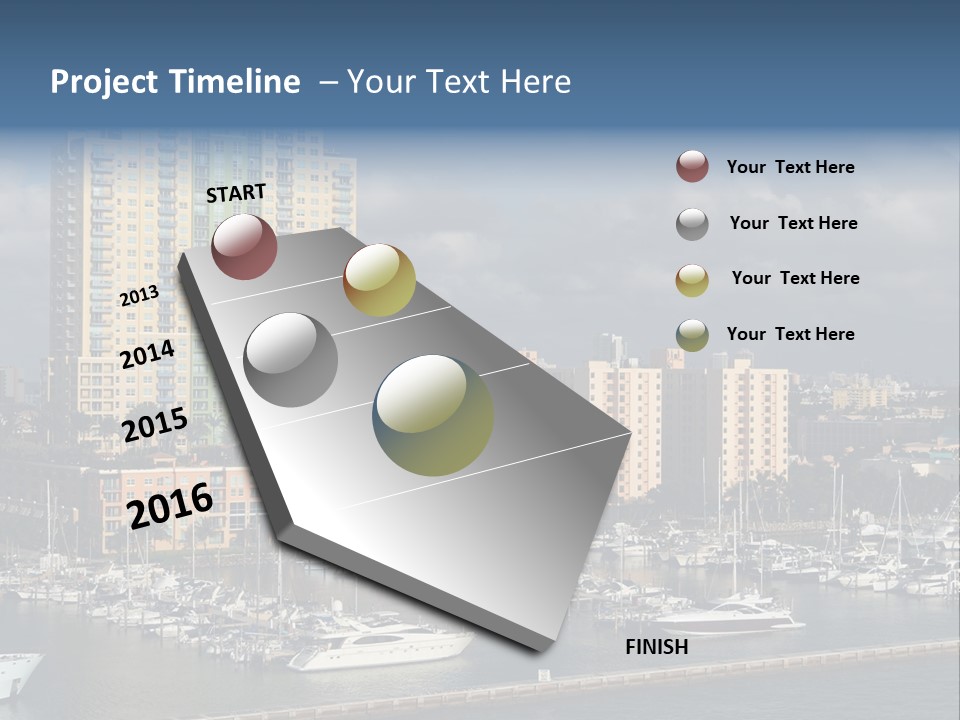 Project Timeline – Your Text Here

START

2013

2014

2015

2016

FINISH

Your Text Here

Your Text Here

Your Text Here

Your Text Here